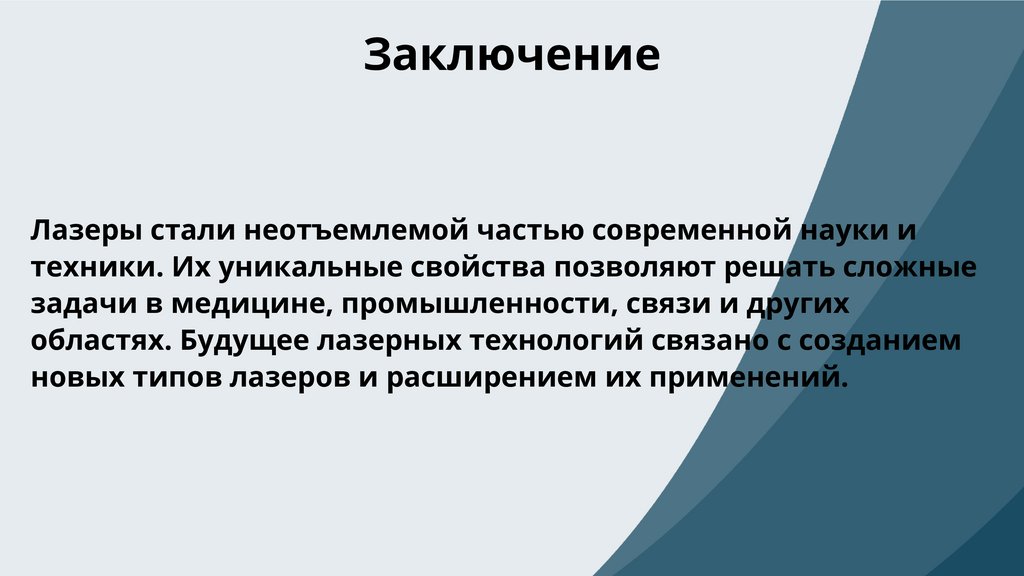 Заключение

Лазеры стали неотъемлемой частью современной науки и техники. Их уникальные свойства позволяют решать сложные задачи в медицине, промышленности, связи и других областях. Будущее лазерных технологий связано с созданием новых типов лазеров и расширением их применений.